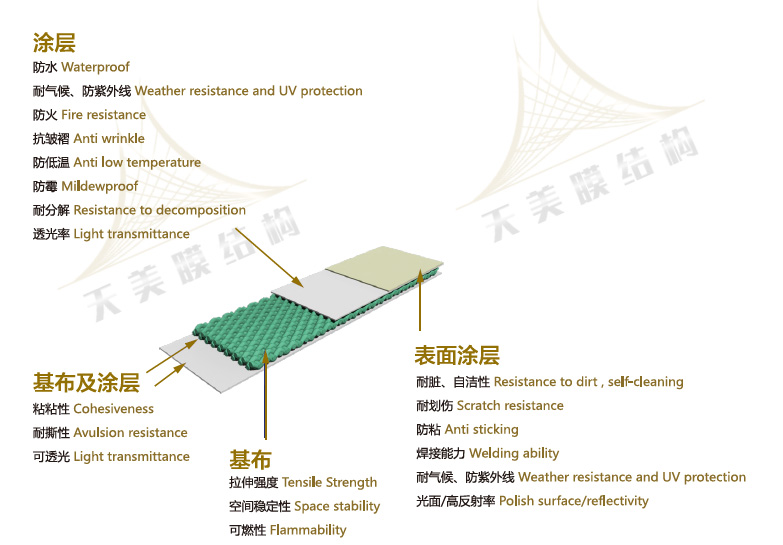 涂层
防水 Waterproof
耐气候、防紫外线 Weather resistance and UV protection
防火 Fire resistance
抗皱褶 Anti wrinkle
防低温 Anti low temperature
防霉 Mildewproof
耐分解 Resistance to decomposition
透光率 Light transmittance

天美膜结构

天美膜结构

基布及涂层
粘粘性 Cohesiveness
耐撕性 Avulsion resistance
可透光 Light transmittance

基布
拉伸强度 Tensile Strength
空间稳定性 Space stability
可燃性 Flammability

表面涂层
耐脏、自洁性 Resistance to dirt , self-cleaning
耐划伤 Scratch resistance
防粘 Anti sticking
焊接能力 Welding ability
耐气候、防紫外线 Weather resistance and UV protection
光面/高反射率 Polish surface/reflectivity